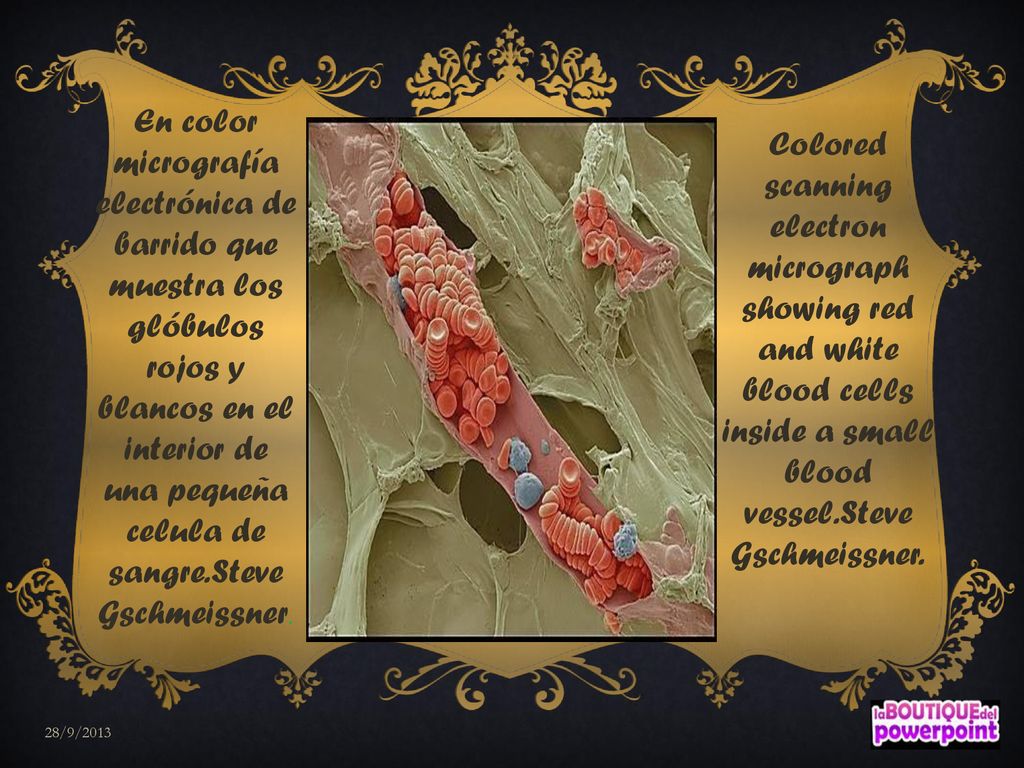 En color micrografía electrónica de barrido que muestra los glóbulos rojos y blancos en el interior de una pequeña celula de sangre.Steve Gschmeissner.

Colored scanning electron micrograph showing red and white blood cells inside a small blood vessel.Steve Gschmeissner.

28/9/2013

laBOUTIQUEdel powerpoint